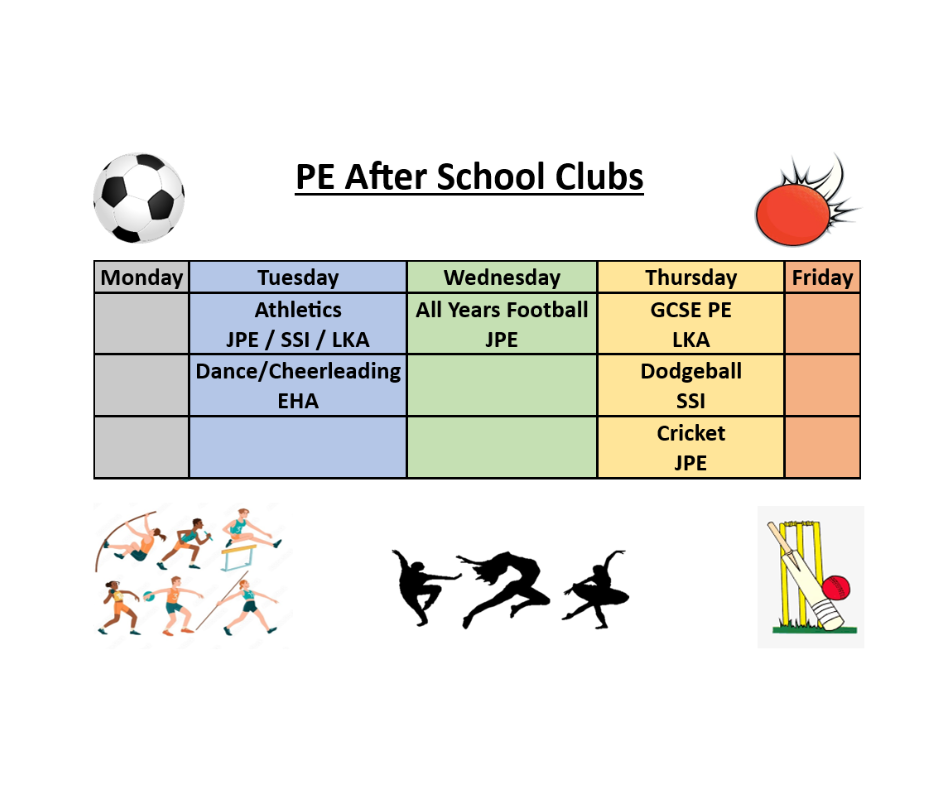 PE After School Clubs

| Monday | Tuesday | Wednesday | Thursday | Friday |
|---|---|---|---|---|
| | Athletics JPE / SSI / LKA | All Years Football JPE | GCSE PE LKA | |
| | Dance/Cheerleading EHA | | Dodgeball SSI | |
| | | | Cricket JPE | |